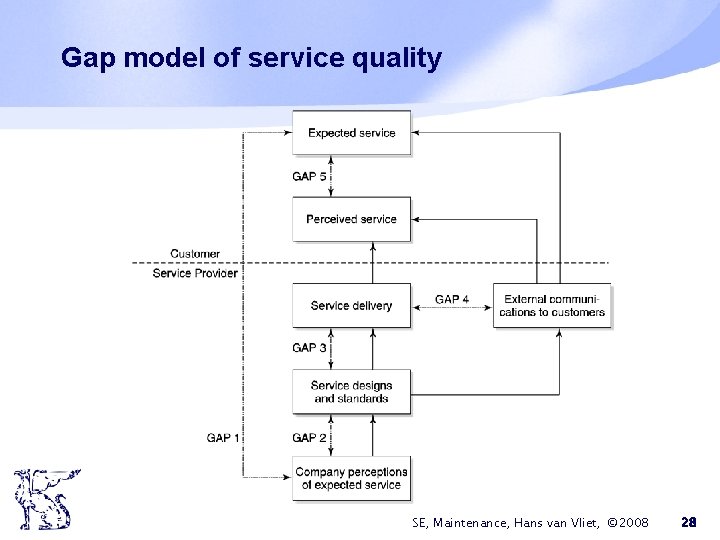 Gap model of service quality

Expected service

GAP 5

Perceived service

Customer

Service Provider

Service delivery

GAP 4

External communications to customers

GAP 3

Service designs and standards

GAP 1

GAP 2

Company perceptions of expected service

SE, Maintenance, Hans van Vliet, ©2008

28